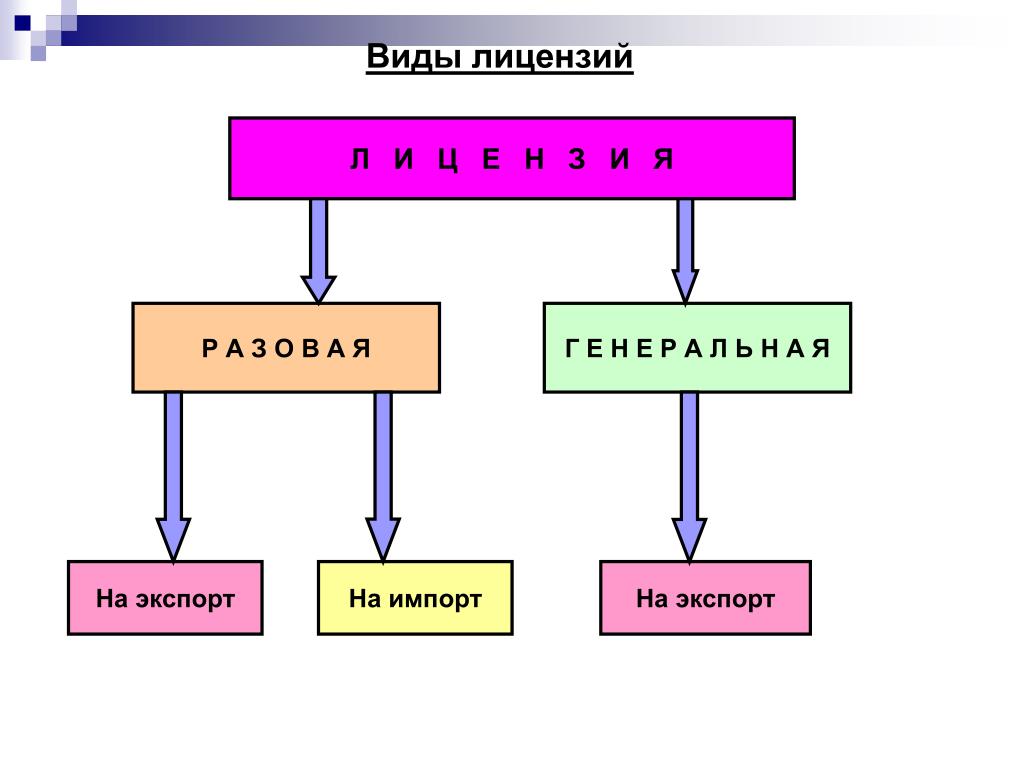 Виды лицензий

Л И Ц Е Н З И Я

Р А З О В А Я

Г Е Н Е Р А Л Ь Н А Я

На экспорт

На импорт

На экспорт